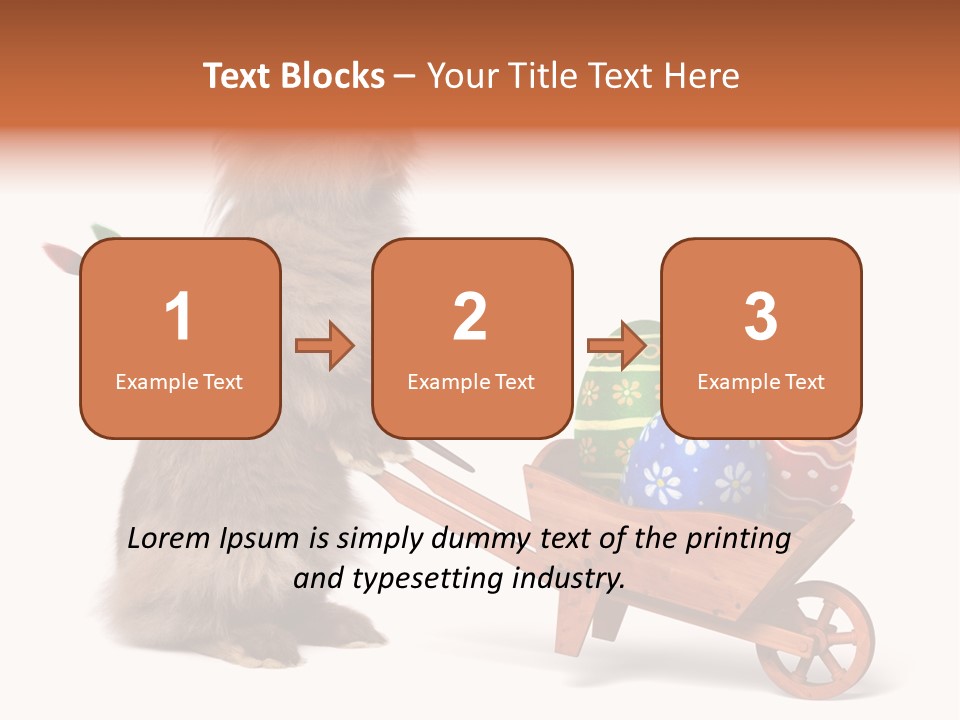 Text Blocks – Your Title Text Here

1
Example Text

2
Example Text

3
Example Text

Lorem Ipsum is simply dummy text of the printing and typesetting industry.